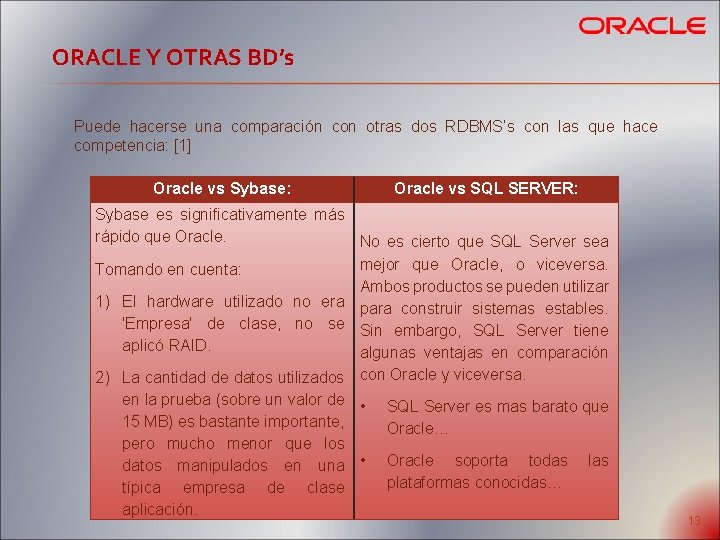 ORACLE

ORACLE Y OTRAS BD's

Puede hacerse una comparación con otras dos RDBMS's con las que hace competencia: [1]

| Oracle vs Sybase: | Oracle vs SQL SERVER: |
|---|---|
| Sybase es significativamente más rápido que Oracle. Tomando en cuenta: 1) El hardware utilizado no era 'Empresa' de clase, no se aplicó RAID. 2) La cantidad de datos utilizados en la prueba (sobre un valor de 15 MB) es bastante importante, pero mucho menor que los datos manipulados en una típica empresa de clase aplicación. | No es cierto que SQL Server sea mejor que Oracle, o viceversa. Ambos productos se pueden utilizar para construir sistemas estables. Sin embargo, SQL Server tiene algunas ventajas en comparación con Oracle y viceversa. • SQL Server es mas barato que Oracle… • Oracle soporta todas las plataformas conocidas… |

13